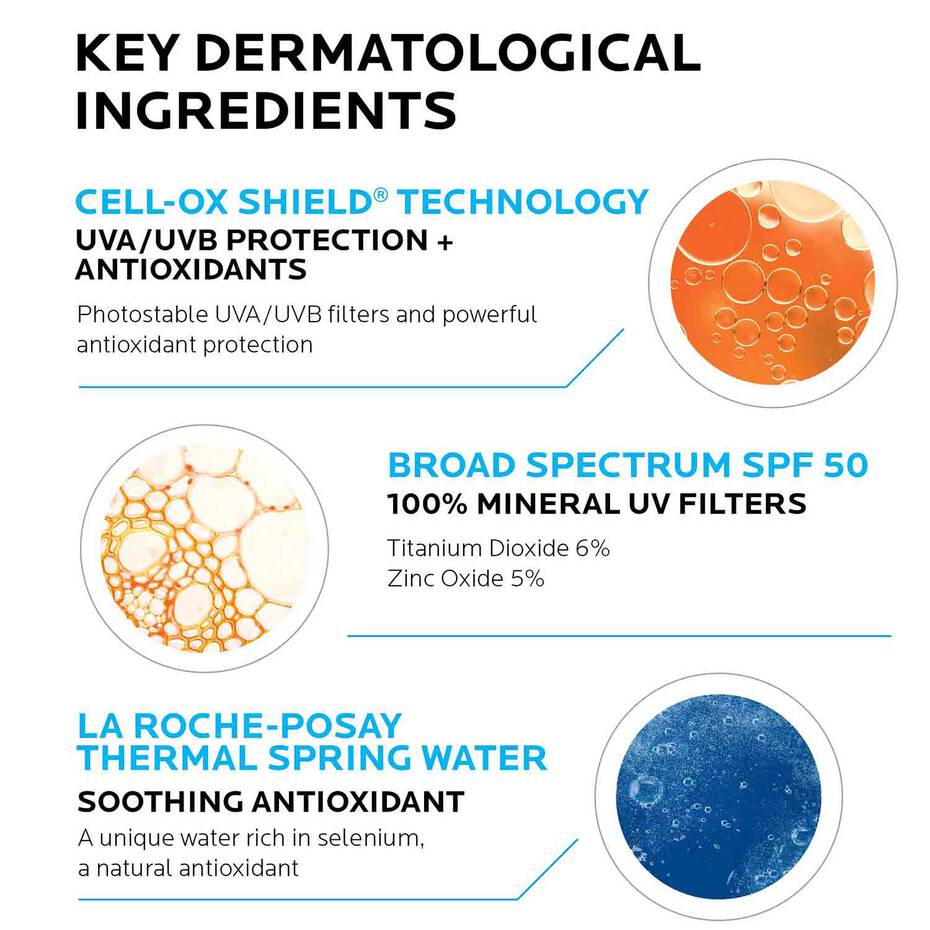 KEY DERMATOLOGICAL INGREDIENTS

CELL-OX SHIELD® TECHNOLOGY
UVA/UVB PROTECTION + ANTIOXIDANTS

Photostable UVA/UVB filters and powerful antioxidant protection

BROAD SPECTRUM SPF 50
100% MINERAL UV FILTERS

Titanium Dioxide 6%
Zinc Oxide 5%

LA ROCHE-POSAY THERMAL SPRING WATER
SOOTHING ANTIOXIDANT

A unique water rich in selenium, a natural antioxidant